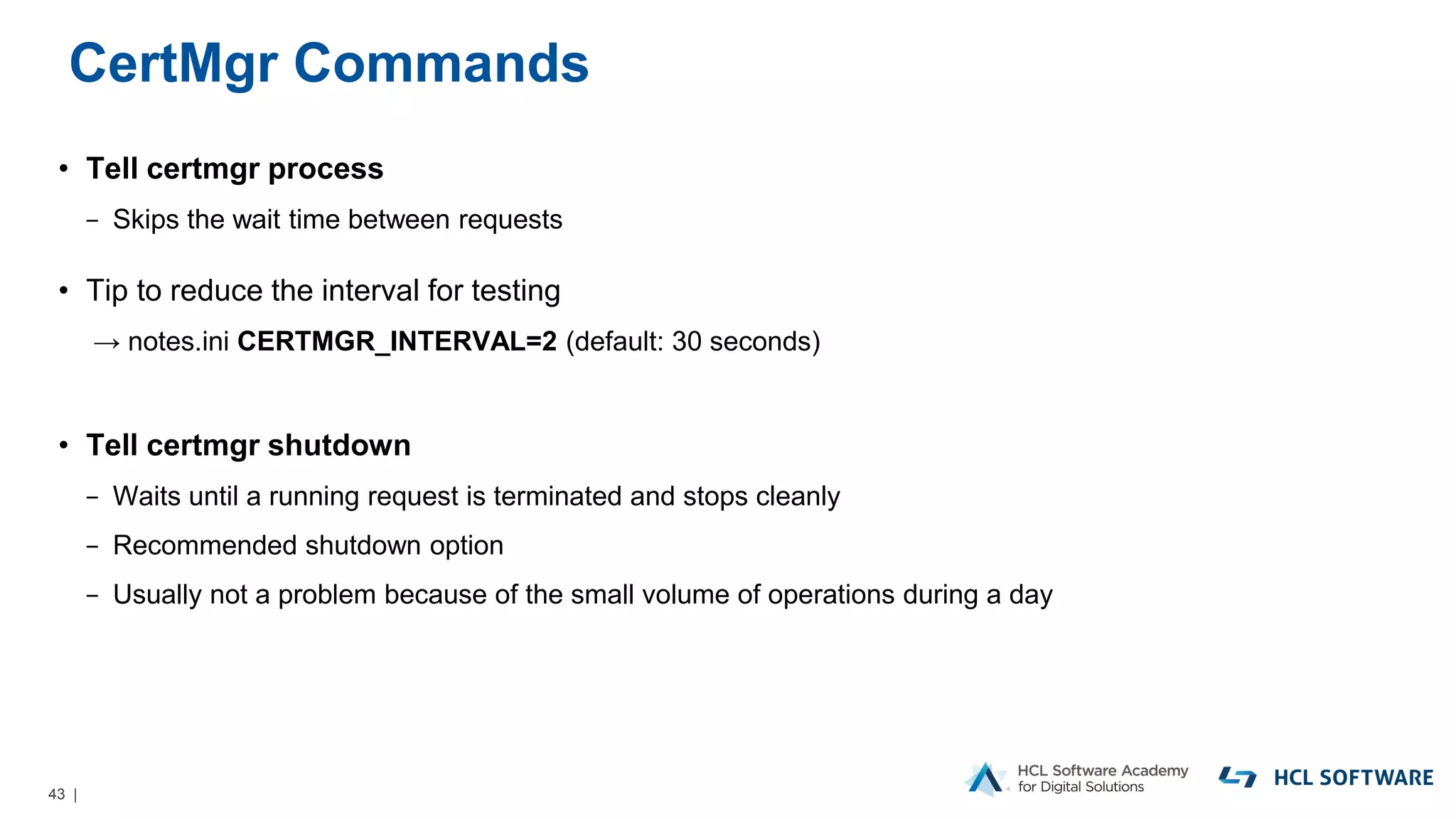 CertMgr Commands

• Tell certmgr process
– Skips the wait time between requests

• Tip to reduce the interval for testing
→ notes.ini CERTMGR_INTERVAL=2 (default: 30 seconds)

• Tell certmgr shutdown
– Waits until a running request is terminated and stops cleanly
– Recommended shutdown option
– Usually not a problem because of the small volume of operations during a day

43 |

HCL Software Academy for Digital Solutions

HCL SOFTWARE